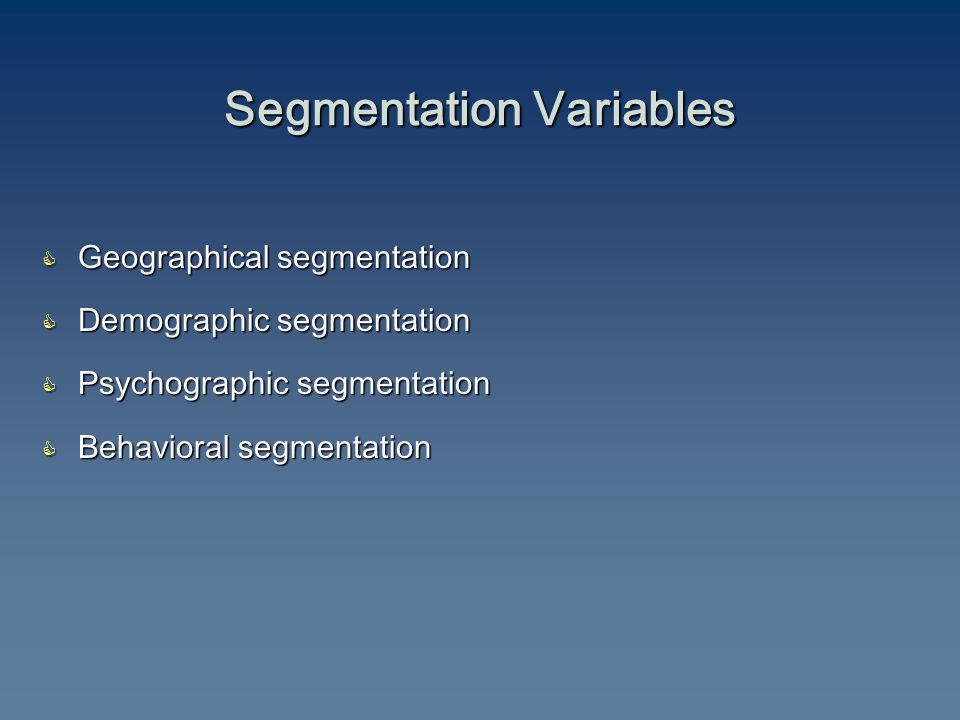 Segmentation Variables

Geographical segmentation

Demographic segmentation

Psychographic segmentation

Behavioral segmentation